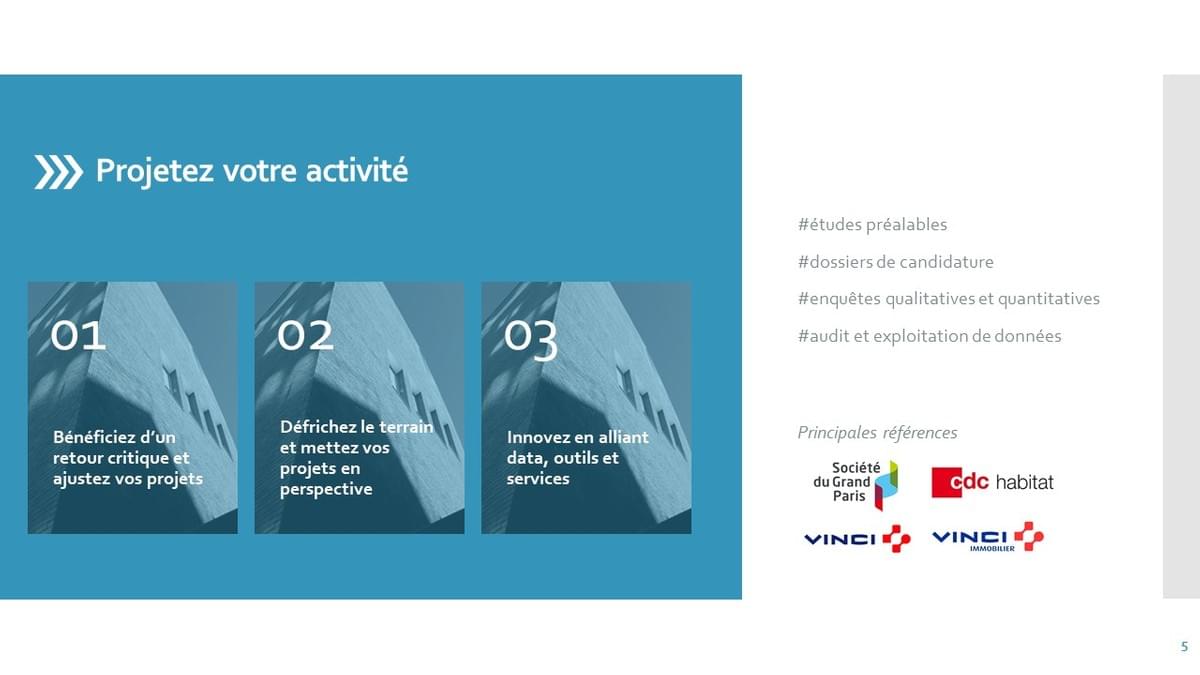 Projetez votre activité

01

Bénéficiez d'un retour critique et ajustez vos projets

02

Défrichez le terrain et mettez vos projets en perspective

03

Innovez en alliant data, outils et services

#études préalables

#dossiers de candidature

#enquêtes qualitatives et quantitatives

#audit et exploitation de données

Principales références

Société du Grand Paris

cdc habitat

VINCI

VINCI IMMOBILIER

5